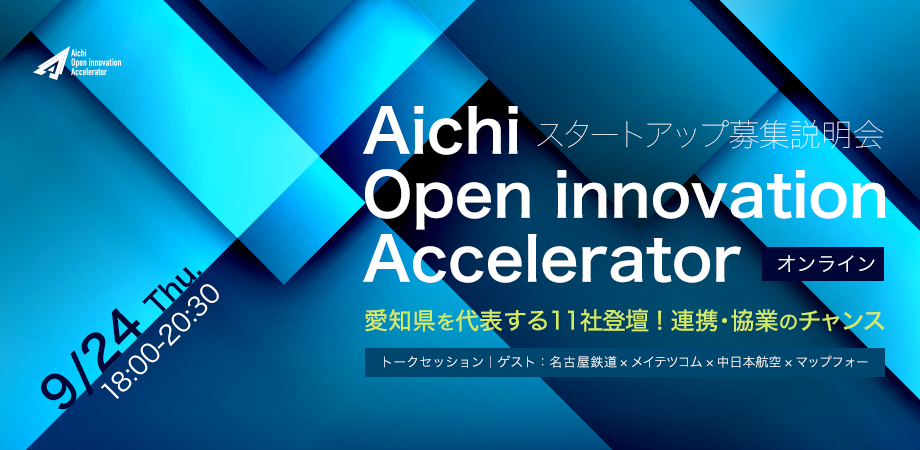 Aichi
Open innovation
Accelerator

Aichi スタートアップ募集説明会
Open innovation
Accelerator
オンライン

愛知県を代表する11社登壇！連携・協業のチャンス

トークセッション｜ゲスト：名古屋鉄道 × メイテツコム × 中日本航空 × マップフォー

9/24 Thu.
18:00-20:30